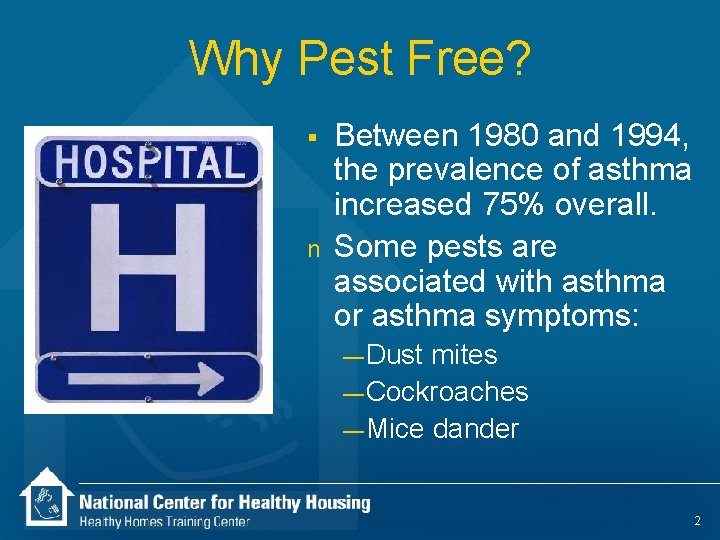 Why Pest Free?

HOSPITAL

H

▪ Between 1980 and 1994, the prevalence of asthma increased 75% overall.

n Some pests are associated with asthma or asthma symptoms:

—Dust mites

—Cockroaches

—Mice dander

National Center for Healthy Housing
Healthy Homes Training Center

2